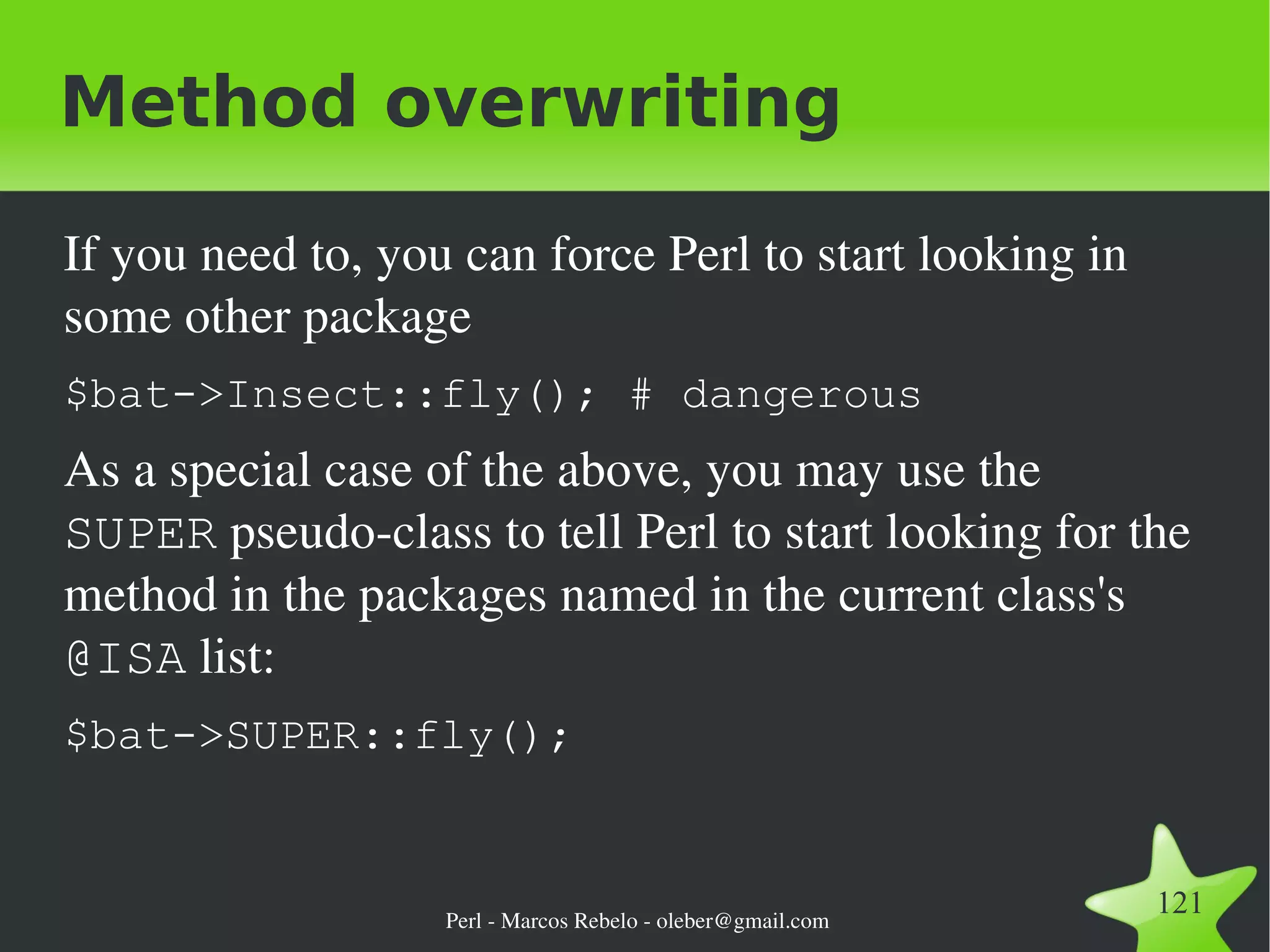 Method overwriting

If you need to, you can force Perl to start looking in some other package

$bat->Insect::fly(); # dangerous

As a special case of the above, you may use the SUPER pseudo-class to tell Perl to start looking for the method in the packages named in the current class's @ISA list:

$bat->SUPER::fly();

Perl - Marcos Rebelo - oleber@gmail.com

121